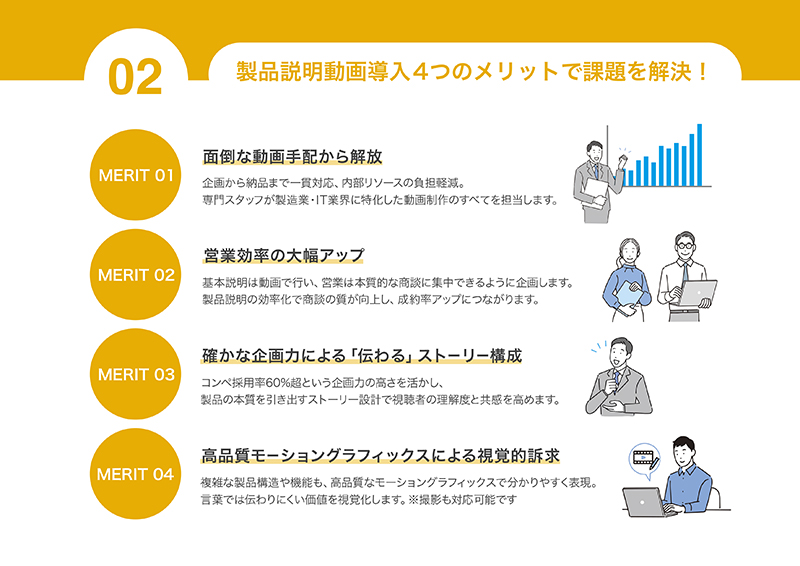 02

製品説明動画導入４つのメリットで課題を解決！

MERIT 01

面倒な動画手配から解放

企画から納品まで一貫対応、内部リソースの負担軽減。
専門スタッフが製造業・IT業界に特化した動画制作のすべてを担当します。

MERIT 02

営業効率の大幅アップ

基本説明は動画で行い、営業は本質的な商談に集中できるように企画します。
製品説明の効率化で商談の質が向上し、成約率アップにつながります。

MERIT 03

確かな企画力による「伝わる」ストーリー構成

コンペ採用率60%超という企画力の高さを活かし、
製品の本質を引き出すストーリー設計で視聴者の理解度と共感を高めます。

MERIT 04

高品質モーショングラフィックスによる視覚的訴求

複雑な製品構造や機能も、高品質なモーショングラフィックスで分かりやすく表現。
言葉では伝わりにくい価値を視覚化します。※撮影も対応可能です